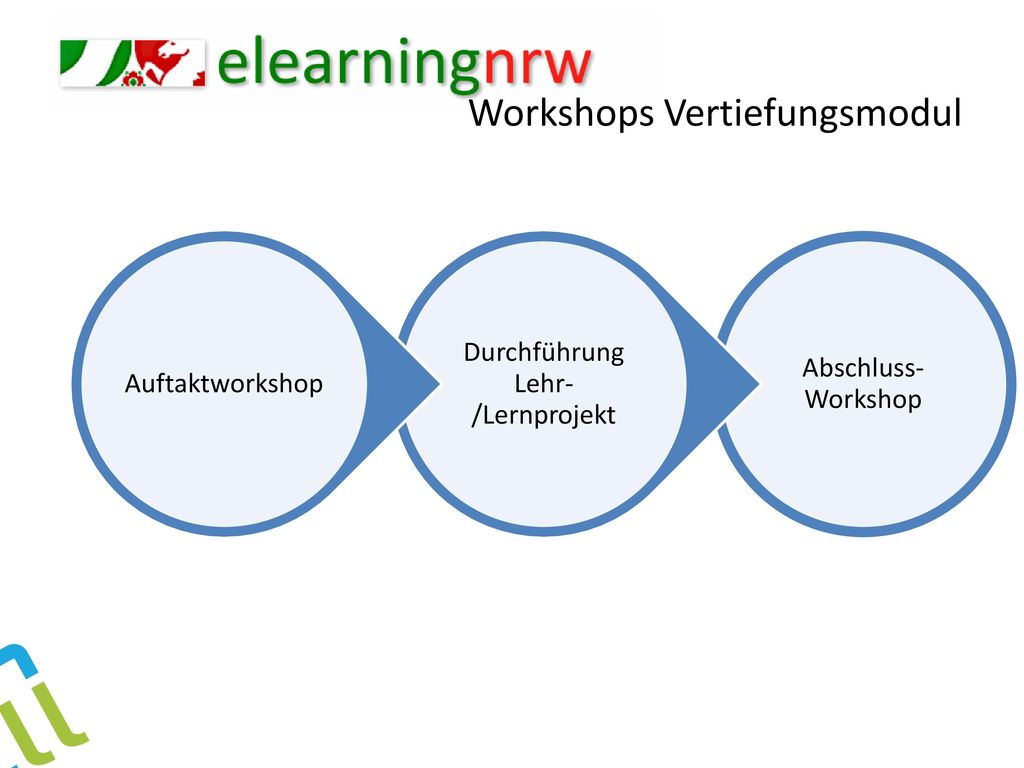 elearningnrw
Workshops Vertiefungsmodul

Auftaktworkshop

Durchführung Lehr-/Lernprojekt

Abschluss-Workshop